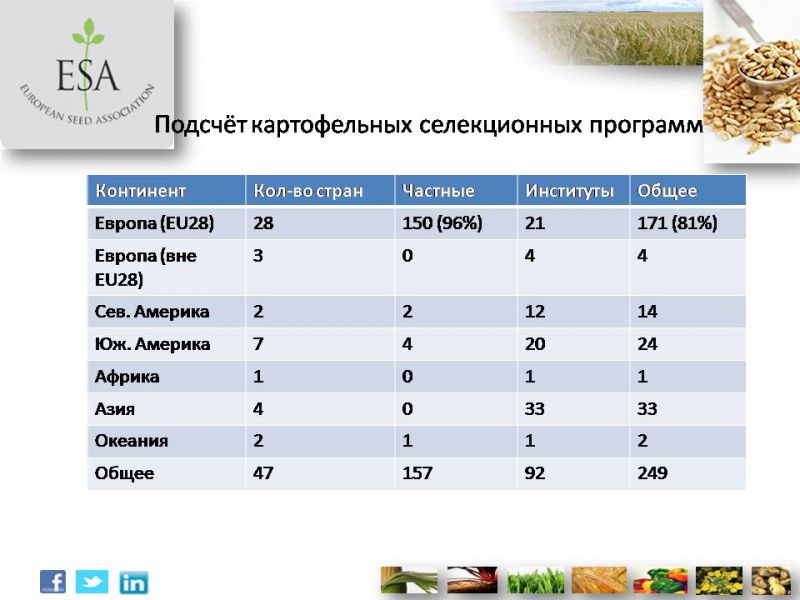 ESA
EUROPEAN SEED ASSOCIATION

Подсчёт картофельных селекционных программ

| Континент | Кол-во стран | Частные | Институты | Общее |
|---|---|---|---|---|
| Европа (EU28) | 28 | 150 (96%) | 21 | 171 (81%) |
| Европа (вне EU28) | 3 | 0 | 4 | 4 |
| Сев. Америка | 2 | 2 | 12 | 14 |
| Юж. Америка | 7 | 4 | 20 | 24 |
| Африка | 1 | 0 | 1 | 1 |
| Азия | 4 | 0 | 33 | 33 |
| Океания | 2 | 1 | 1 | 2 |
| Общее | 47 | 157 | 92 | 249 |

f
in